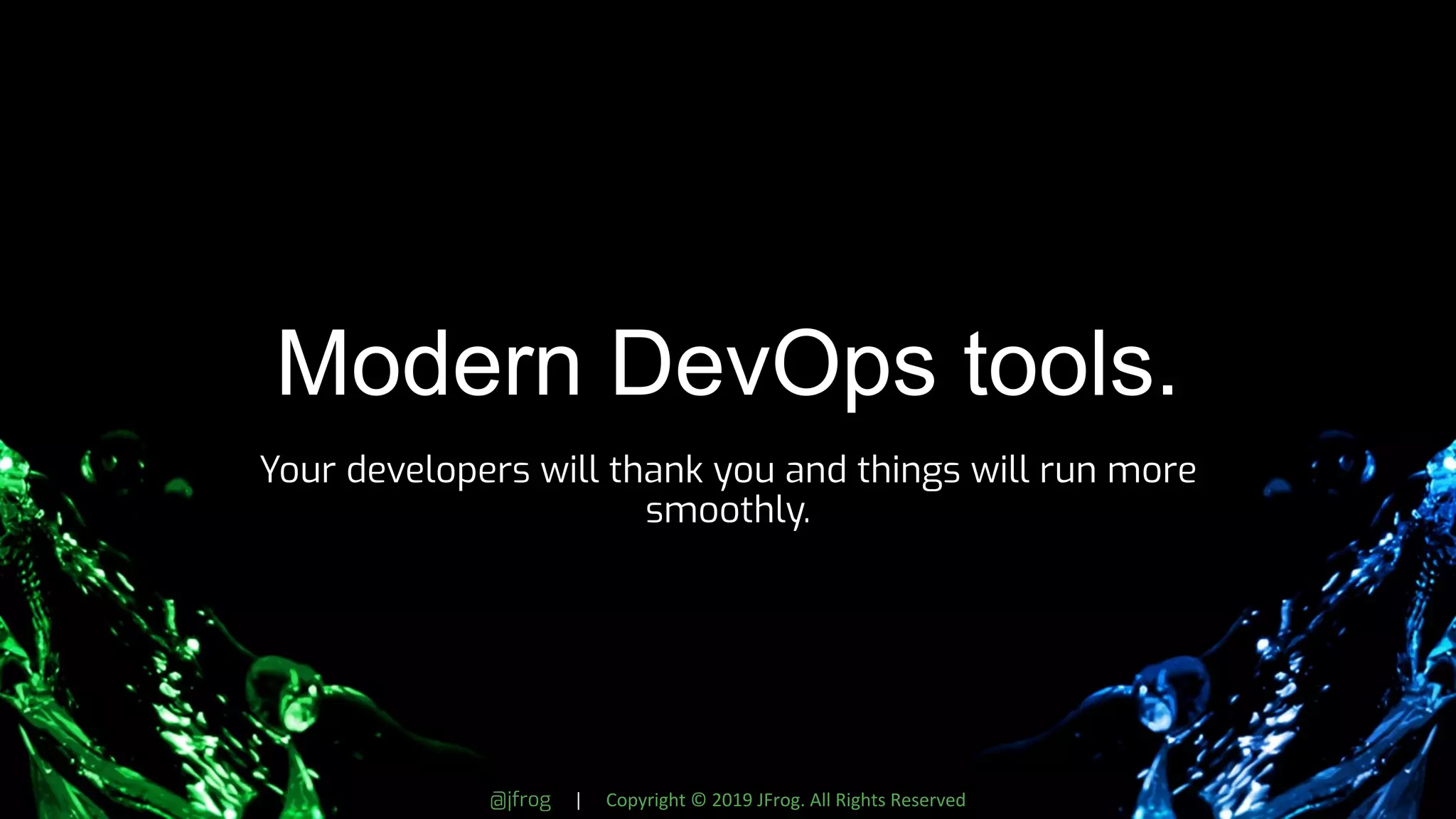 Modern DevOps tools.

Your developers will thank you and things will run more smoothly.

@jfrog | Copyright © 2019 JFrog. All Rights Reserved